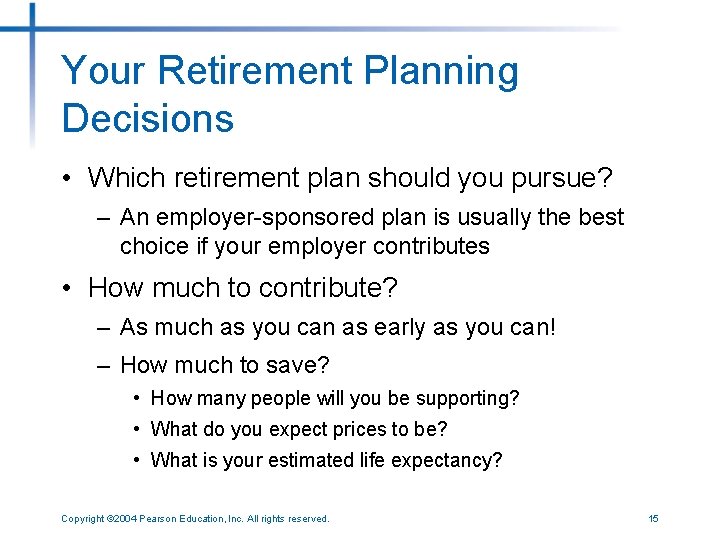 Your Retirement Planning Decisions

• Which retirement plan should you pursue?
– An employer-sponsored plan is usually the best choice if your employer contributes

• How much to contribute?
– As much as you can as early as you can!
– How much to save?
• How many people will you be supporting?
• What do you expect prices to be?
• What is your estimated life expectancy?

Copyright ©2004 Pearson Education, Inc. All rights reserved.

15